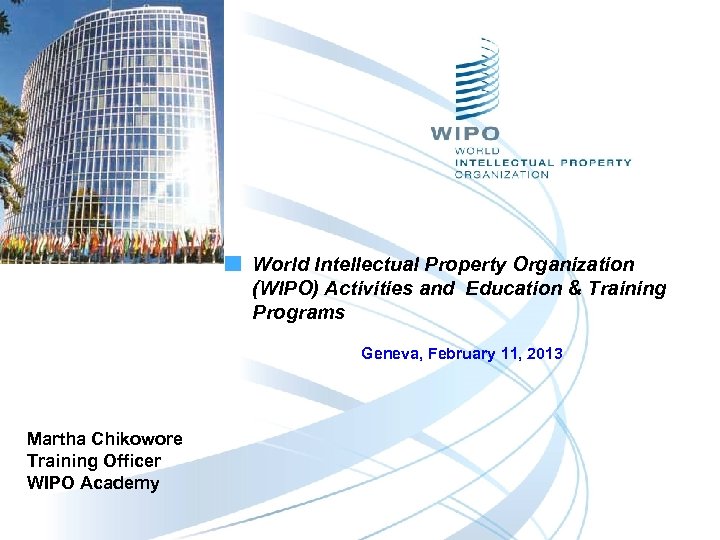 WIPO
WORLD
INTELLECTUAL PROPERTY
ORGANIZATION

World Intellectual Property Organization (WIPO) Activities and Education & Training Programs

Geneva, February 11, 2013

Martha Chikowore
Training Officer
WIPO Academy